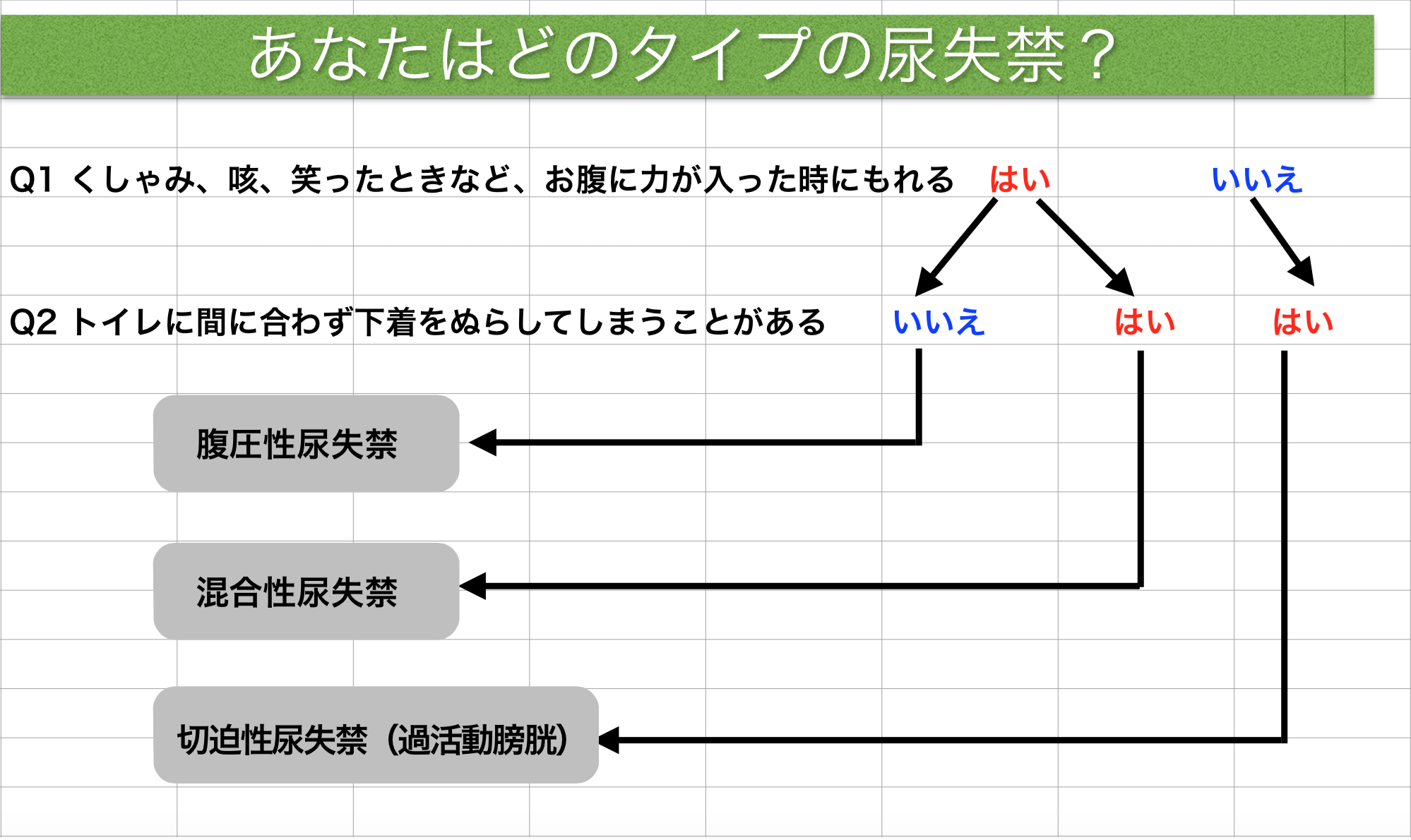 あなたはどのタイプの尿失禁？

Q1 くしゃみ、咳、笑ったときなど、お腹に力が入った時にもれる　はい　いいえ

Q2 トイレに間に合わず下着をぬらしてしまうことがある　いいえ　はい　はい

腹圧性尿失禁

混合性尿失禁

切迫性尿失禁（過活動膀胱）